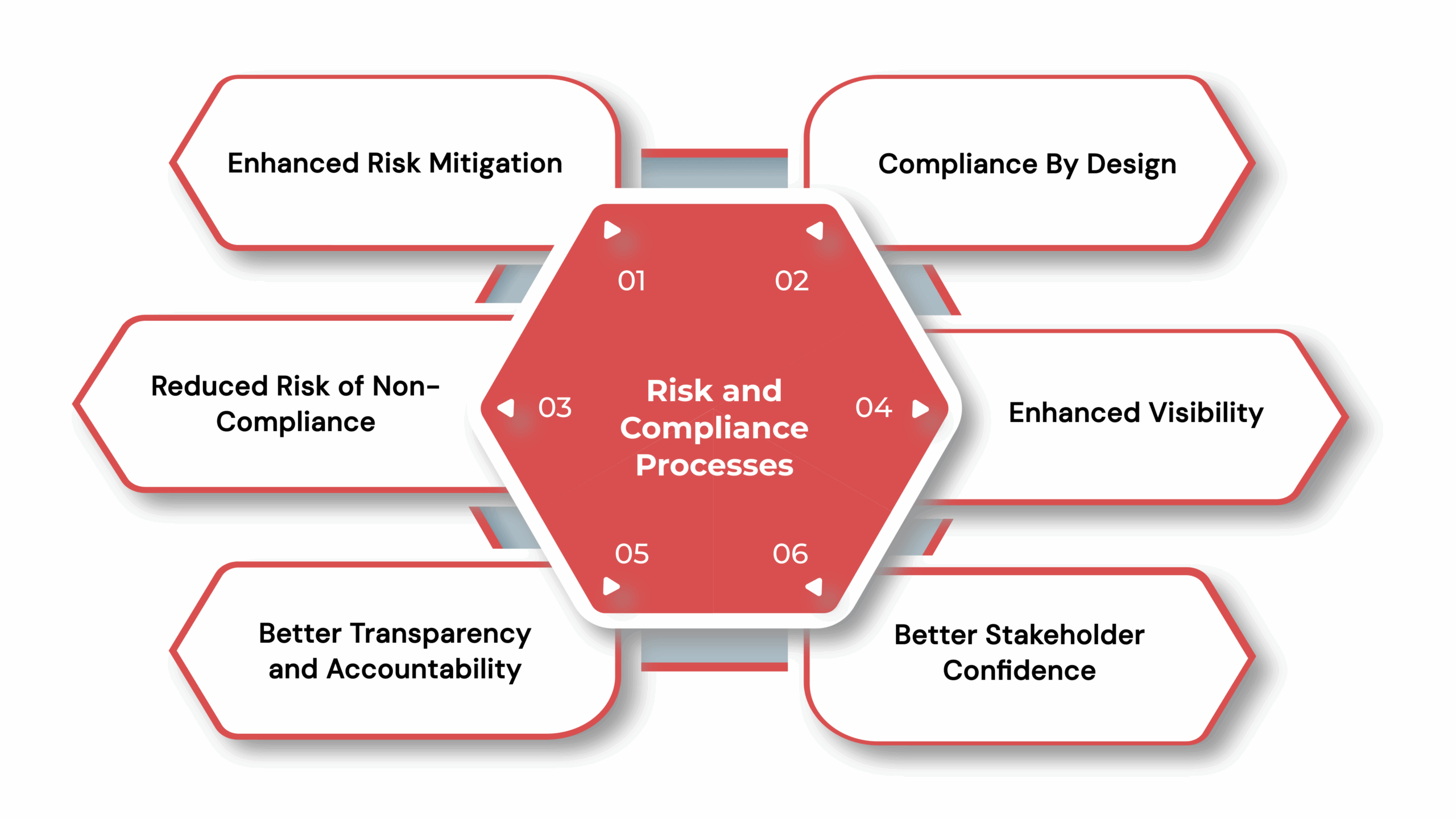 Risk and Compliance Processes

01
Enhanced Risk Mitigation

02
Compliance By Design

03
Reduced Risk of Non-Compliance

04
Enhanced Visibility

05
Better Transparency and Accountability

06
Better Stakeholder Confidence